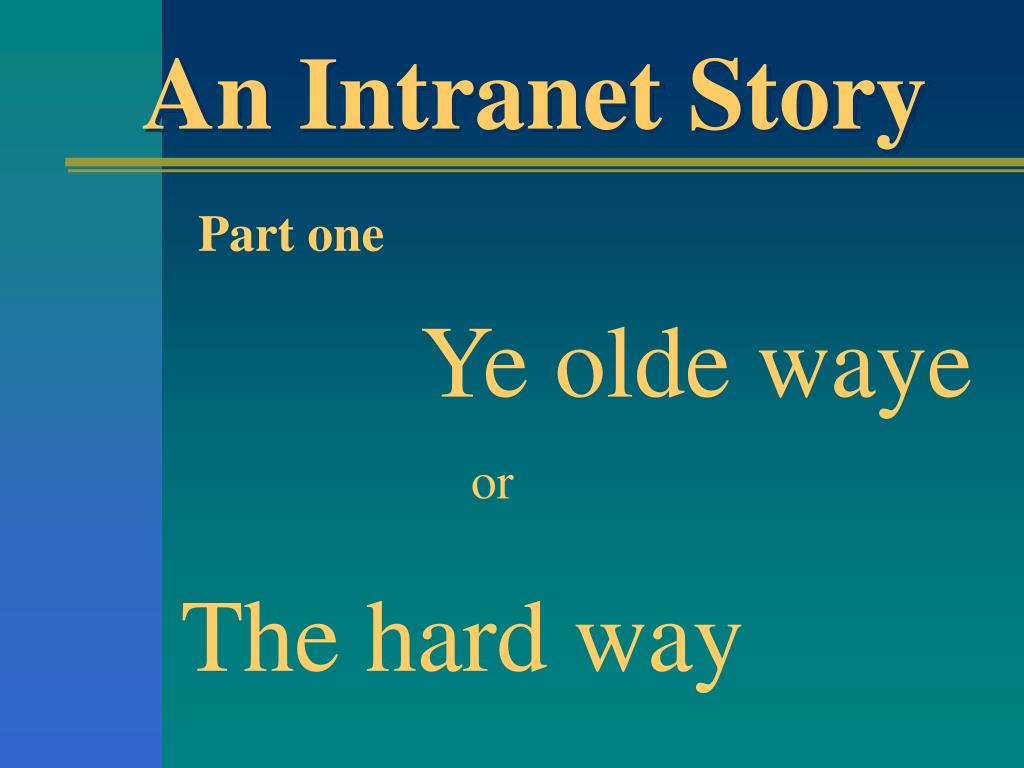 An Intranet Story

Part one

Ye olde waye

or

The hard way